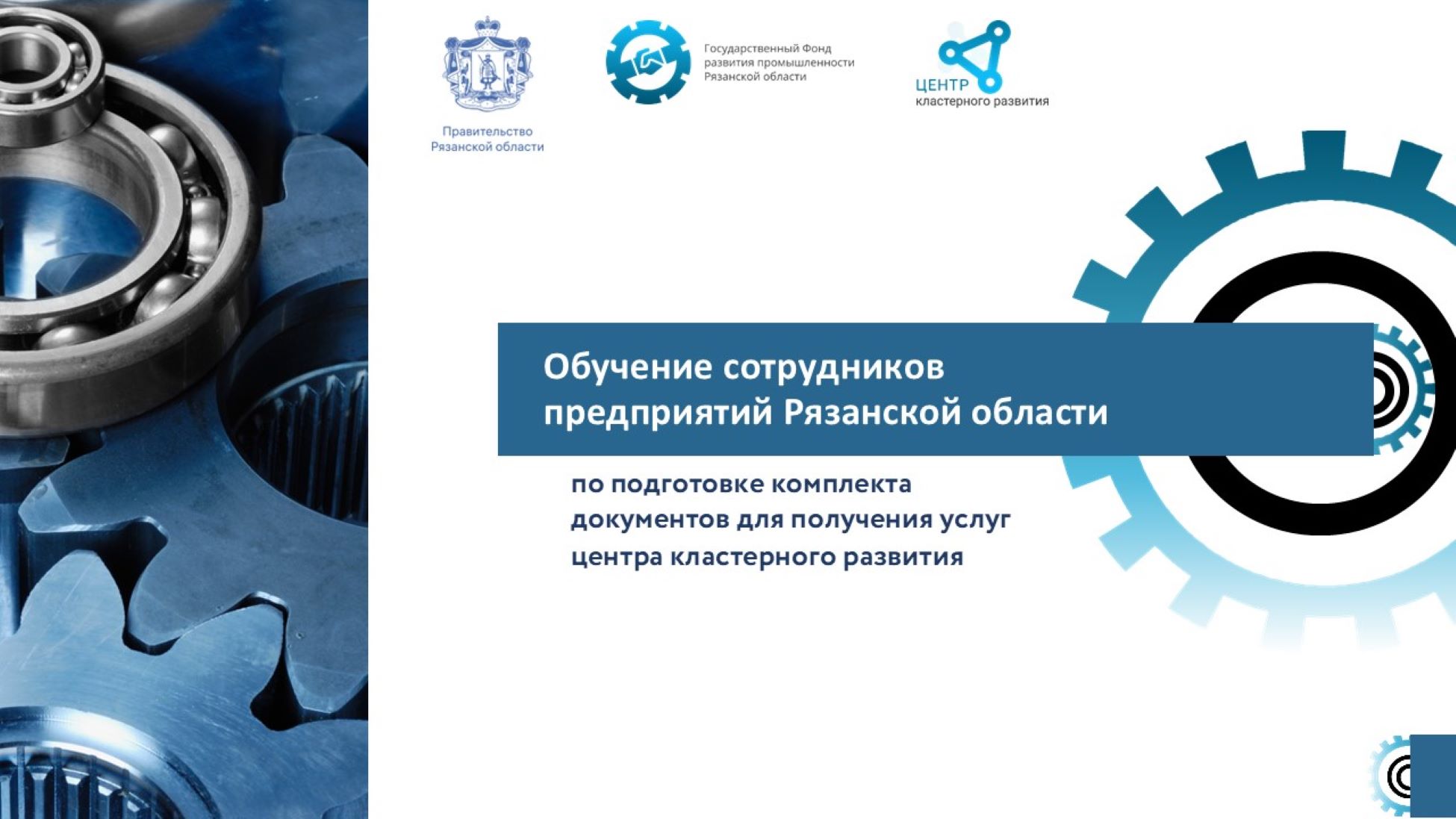 Правительство Рязанской области

Государственный Фонд развития промышленности Рязанской области

ЦЕНТР кластерного развития

Обучение сотрудников предприятий Рязанской области

по подготовке комплекта документов для получения услуг центра кластерного развития